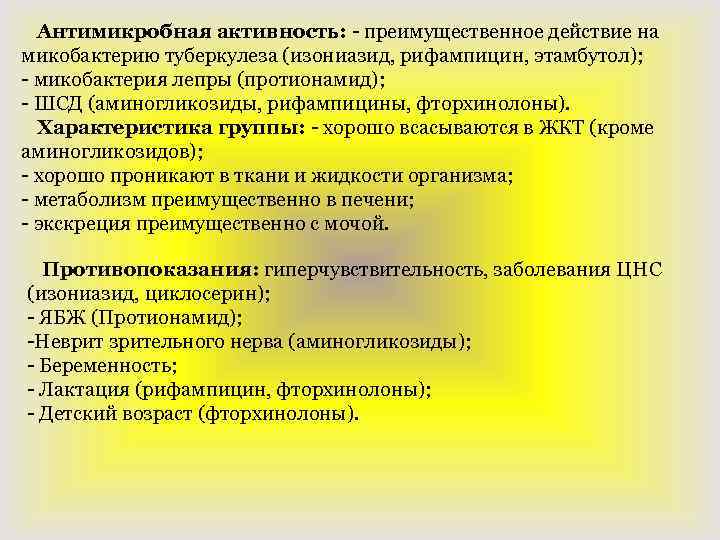 Антимикробная активность: - преимущественное действие на микобактерию туберкулеза (изониазид, рифампицин, этамбутол);
- микобактерия лепры (протионамид);
- ШСД (аминогликозиды, рифампицины, фторхинолоны).
Характеристика группы: - хорошо всасываются в ЖКТ (кроме аминогликозидов);
- хорошо проникают в ткани и жидкости организма;
- метаболизм преимущественно в печени;
- экскреция преимущественно с мочой.

Противопоказания: гиперчувствительность, заболевания ЦНС (изониазид, циклосерин);
- ЯБЖ (Протионамид);
-Неврит зрительного нерва (аминогликозиды);
- Беременность;
- Лактация (рифампицин, фторхинолоны);
- Детский возраст (фторхинолоны).